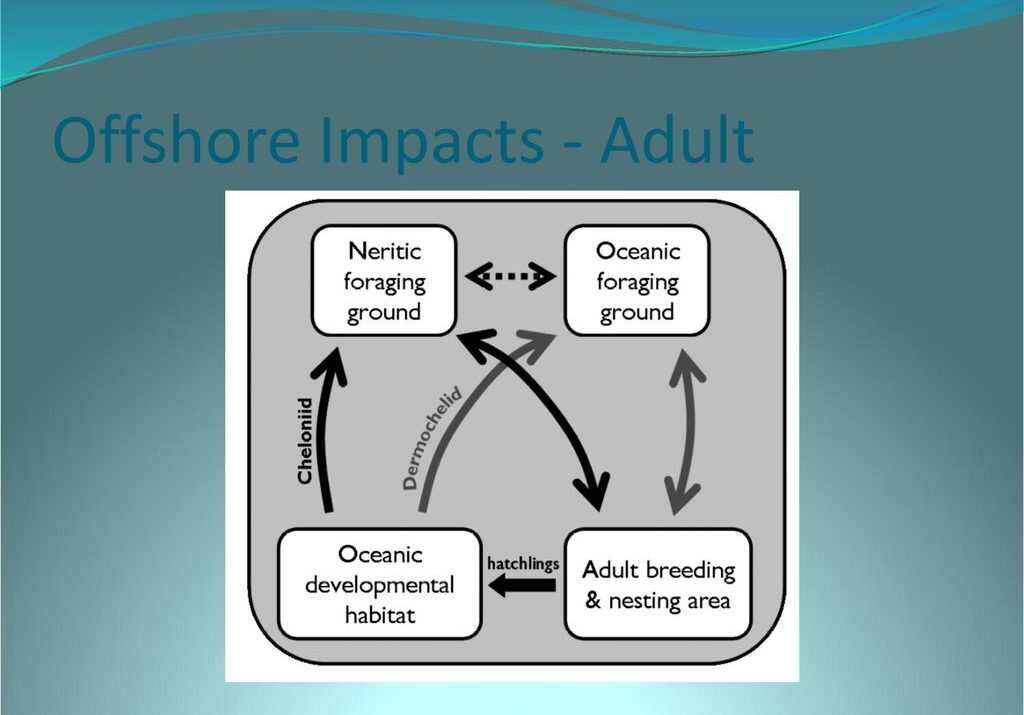 Offshore Impacts - Adult

Neritic foraging ground

Oceanic foraging ground

Cheloniid

Dermochelid

Oceanic developmental habitat

hatchlings

Adult breeding & nesting area